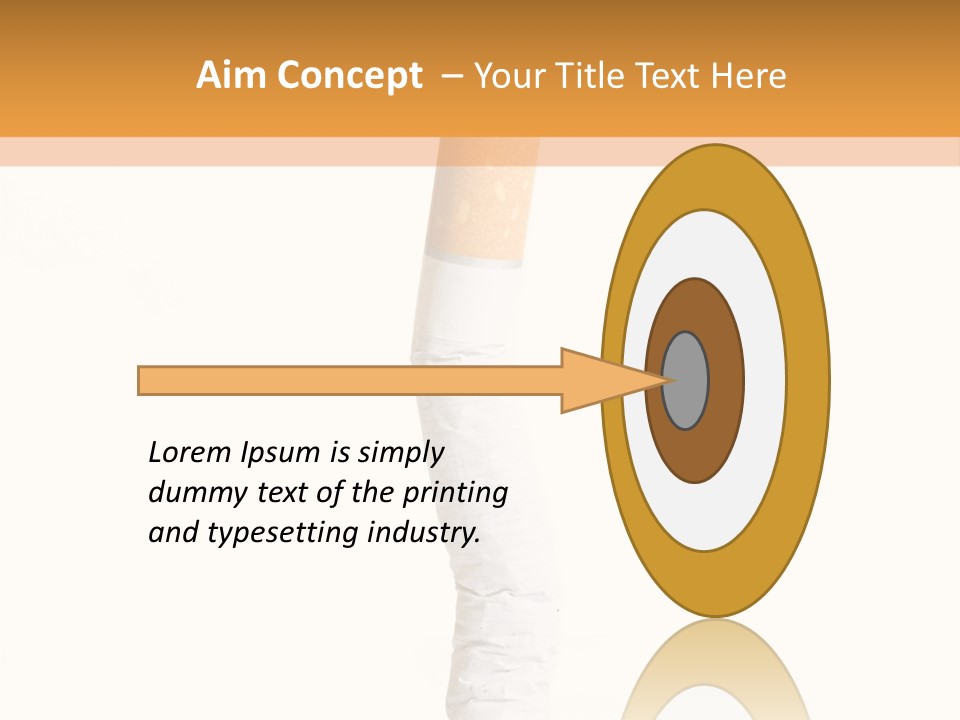 Aim Concept – Your Title Text Here

Lorem Ipsum is simply dummy text of the printing and typesetting industry.